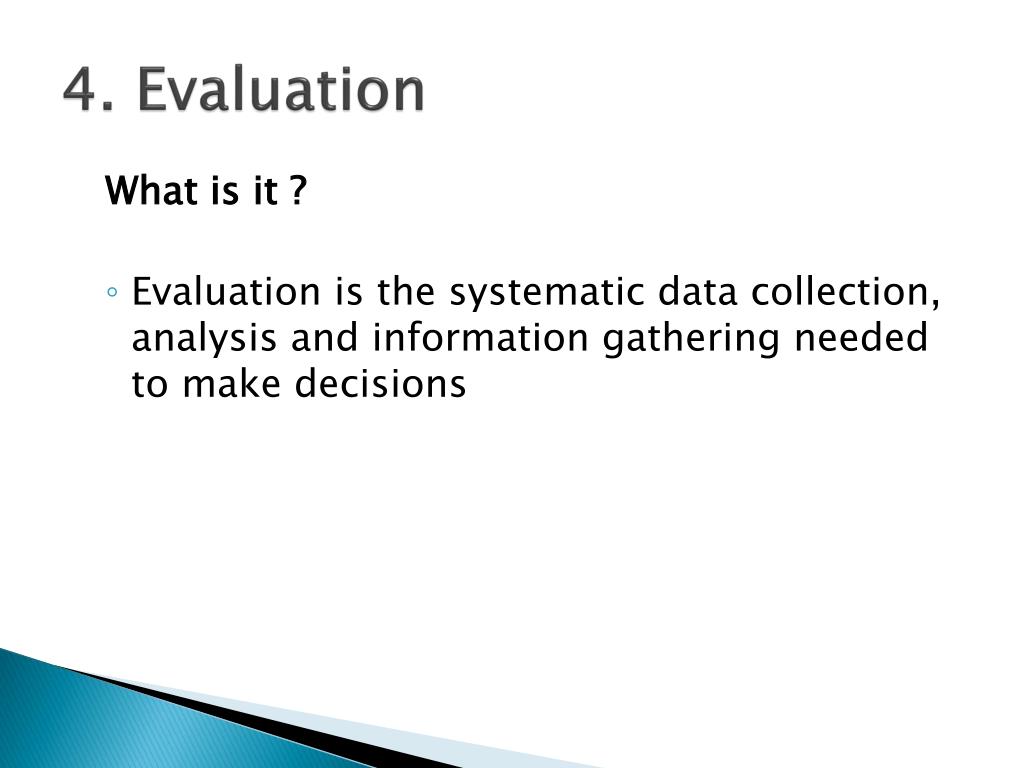 4. Evaluation

What is it ?

◦ Evaluation is the systematic data collection, analysis and information gathering needed to make decisions